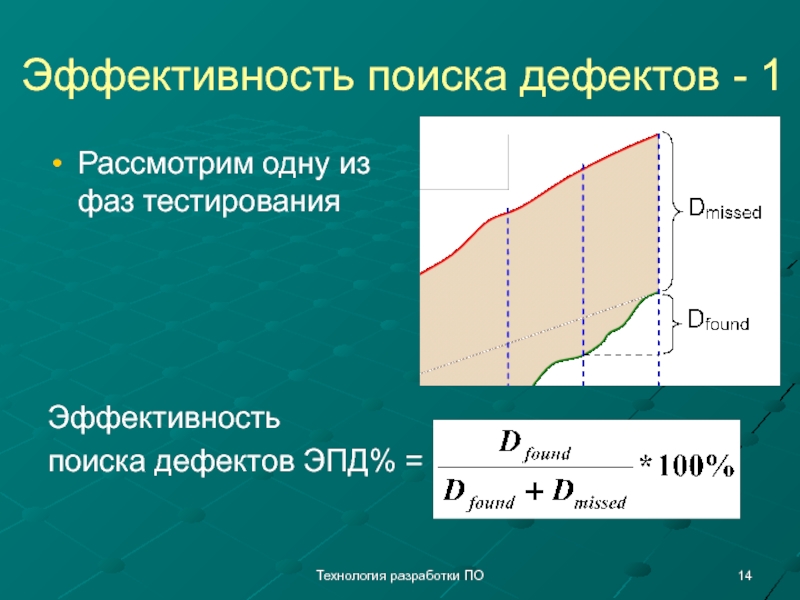 Эффективность поиска дефектов - 1

• Рассмотрим одну из фаз тестирования

$D_{missed}$

$D_{found}$

Эффективность поиска дефектов ЭПД% = $\frac{D_{found}}{D_{found} + D_{missed}} * 100\%$

Технология разработки ПО

14